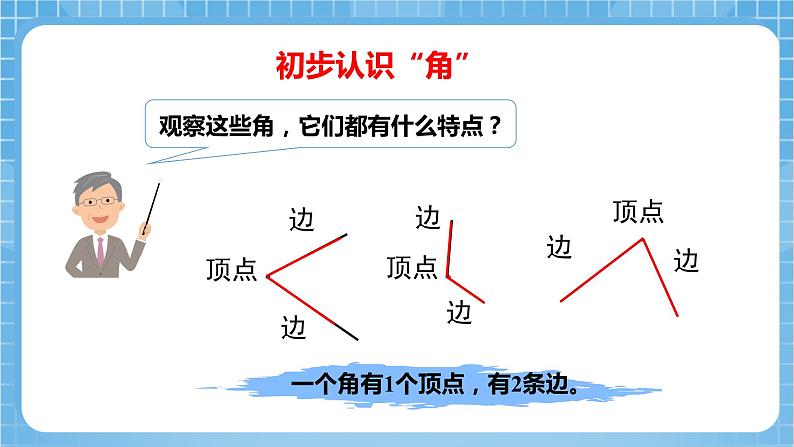 初步认识“角”

观察这些角，它们都有什么特点？

边
顶点
边

边
顶点
边

顶点
边
边

一个角有1个顶点，有2条边。